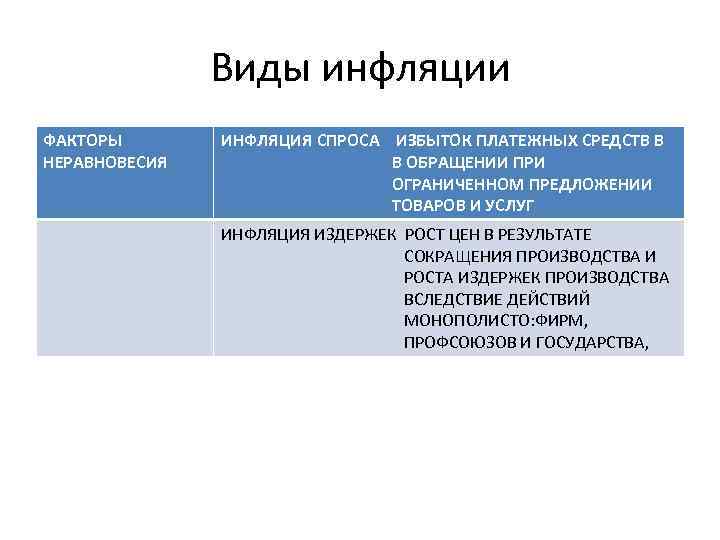 Виды инфляции

| ФАКТОРЫ НЕРАВНОВЕСИЯ | ИНФЛЯЦИЯ СПРОСА  ИЗБЫТОК ПЛАТЕЖНЫХ СРЕДСТВ В В ОБРАЩЕНИИ ПРИ ОГРАНИЧЕННОМ ПРЕДЛОЖЕНИИ ТОВАРОВ И УСЛУГ |
|---|---|
| | ИНФЛЯЦИЯ ИЗДЕРЖЕК  РОСТ ЦЕН В РЕЗУЛЬТАТЕ СОКРАЩЕНИЯ ПРОИЗВОДСТВА И РОСТА ИЗДЕРЖЕК ПРОИЗВОДСТВА ВСЛЕДСТВИЕ ДЕЙСТВИЙ МОНОПОЛИСТО:ФИРМ, ПРОФСОЮЗОВ И ГОСУДАРСТВА, |